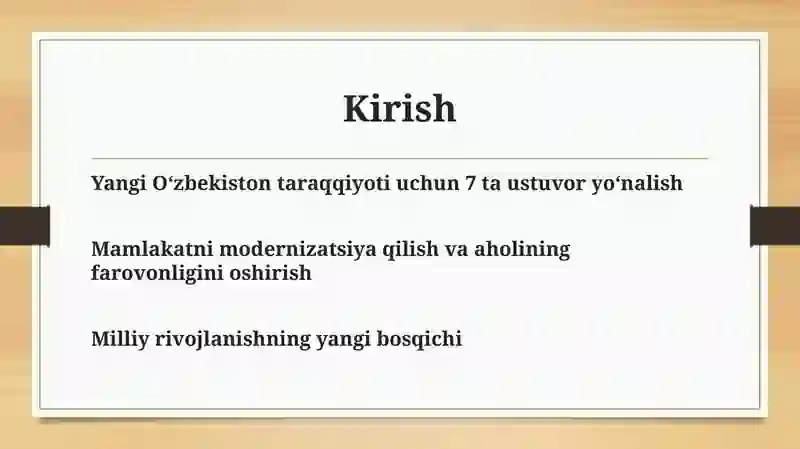 Kirish

Yangi O‘zbekiston taraqqiyoti uchun 7 ta ustuvor yo‘nalish

Mamlakatni modernizatsiya qilish va aholining farovonligini oshirish

Milliy rivojlanishning yangi bosqichi